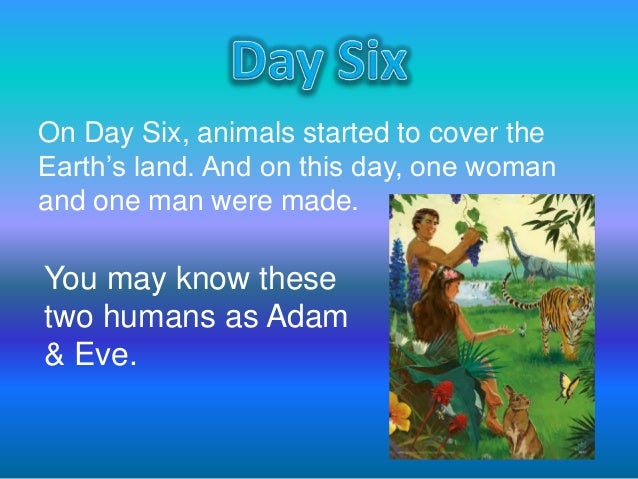 Day Six

On Day Six, animals started to cover the Earth's land. And on this day, one woman and one man were made.

You may know these two humans as Adam & Eve.